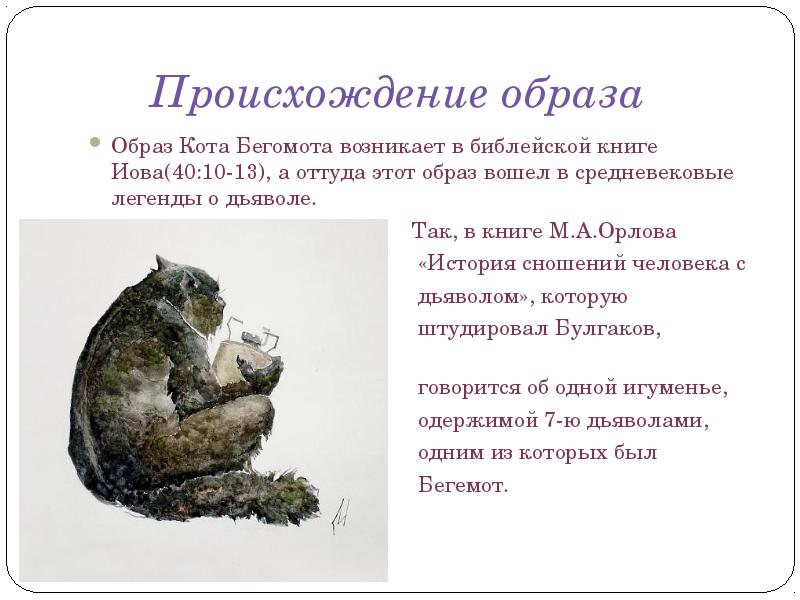 Происхождение образа

Образ Кота Бегомота возникает в библейской книге Иова(40:10-13), а оттуда этот образ вошел в средневековые легенды о дьяволе.

Так, в книге М.А.Орлова «История сношений человека с дьяволом», которую штудировал Булгаков,

говорится об одной игуменье, одержимой 7-ю дьяволами, одним из которых был Бегемот.